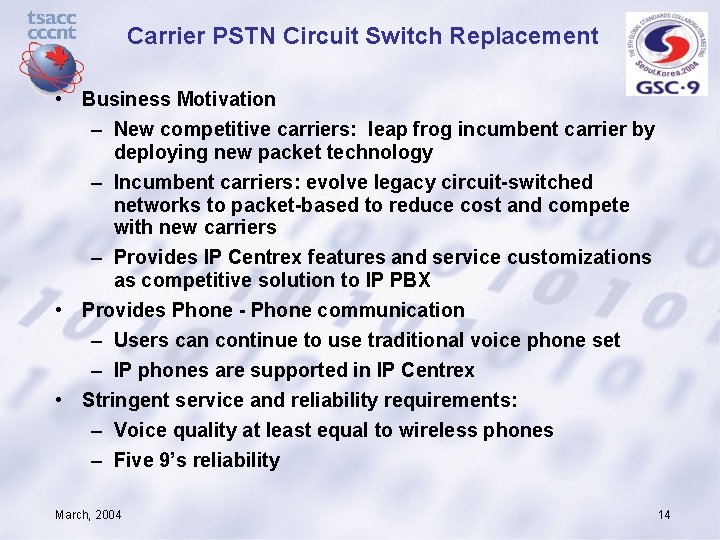 tsacc
cccnt

Carrier PSTN Circuit Switch Replacement

THE 9TH GLOBAL STANDARDS COLLABORATION MEETING
Seoul,Korea,2004
GSC-9

• Business Motivation
– New competitive carriers: leap frog incumbent carrier by deploying new packet technology
– Incumbent carriers: evolve legacy circuit-switched networks to packet-based to reduce cost and compete with new carriers
– Provides IP Centrex features and service customizations as competitive solution to IP PBX
• Provides Phone - Phone communication
– Users can continue to use traditional voice phone set
– IP phones are supported in IP Centrex
• Stringent service and reliability requirements:
– Voice quality at least equal to wireless phones
– Five 9's reliability

March, 2004

14